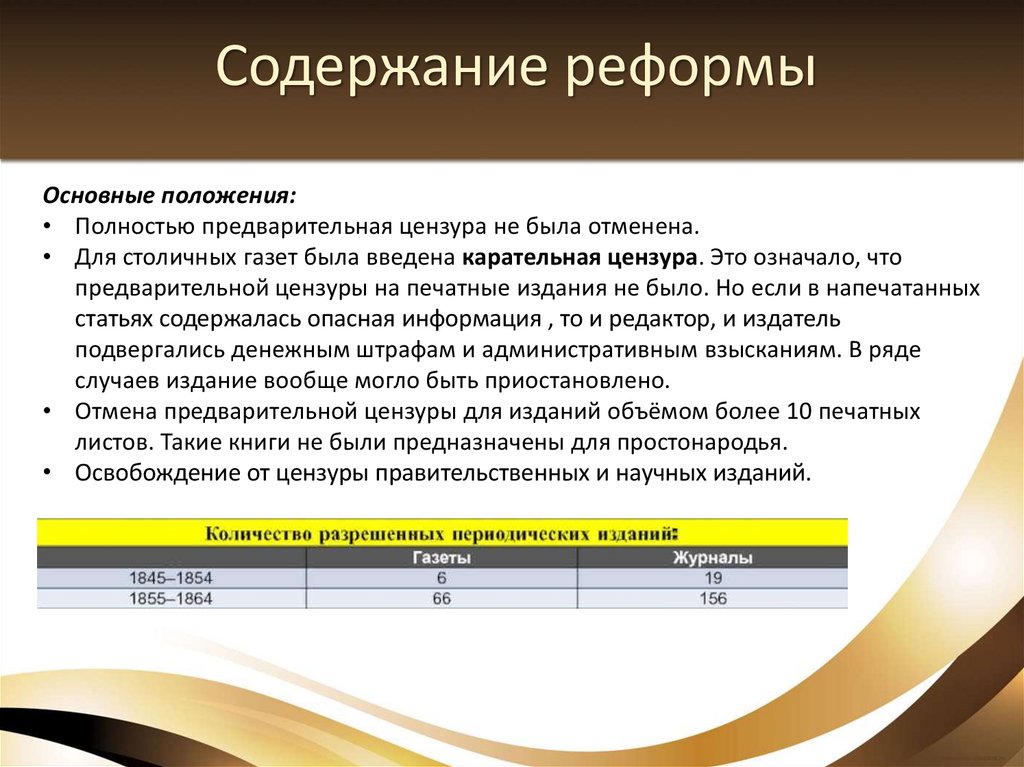 Содержание реформы

Основные положения:
• Полностью предварительная цензура не была отменена.
• Для столичных газет была введена карательная цензура. Это означало, что предварительной цензуры на печатные издания не было. Но если в напечатанных статьях содержалась опасная информация , то и редактор, и издатель подвергались денежным штрафам и административным взысканиям. В ряде случаев издание вообще могло быть приостановлено.
• Отмена предварительной цензуры для изданий объёмом более 10 печатных листов. Такие книги не были предназначены для простонародья.
• Освобождение от цензуры правительственных и научных изданий.

Количество разрешенных периодических изданий:

| | Газеты | Журналы |
|---|---|---|
| 1845–1854 | 6 | 19 |
| 1855–1864 | 66 | 156 |